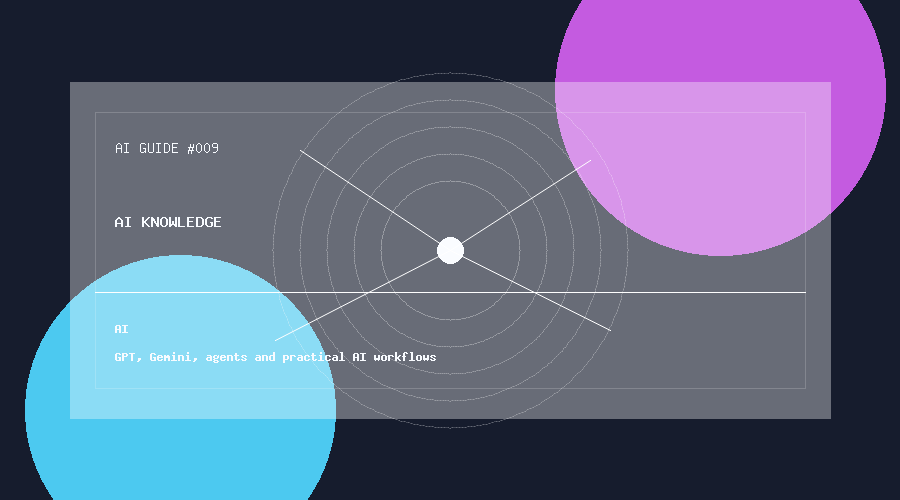 AI GUIDE #009

AI KNOWLEDGE

AI

GPT, Gemini, agents and practical AI workflows